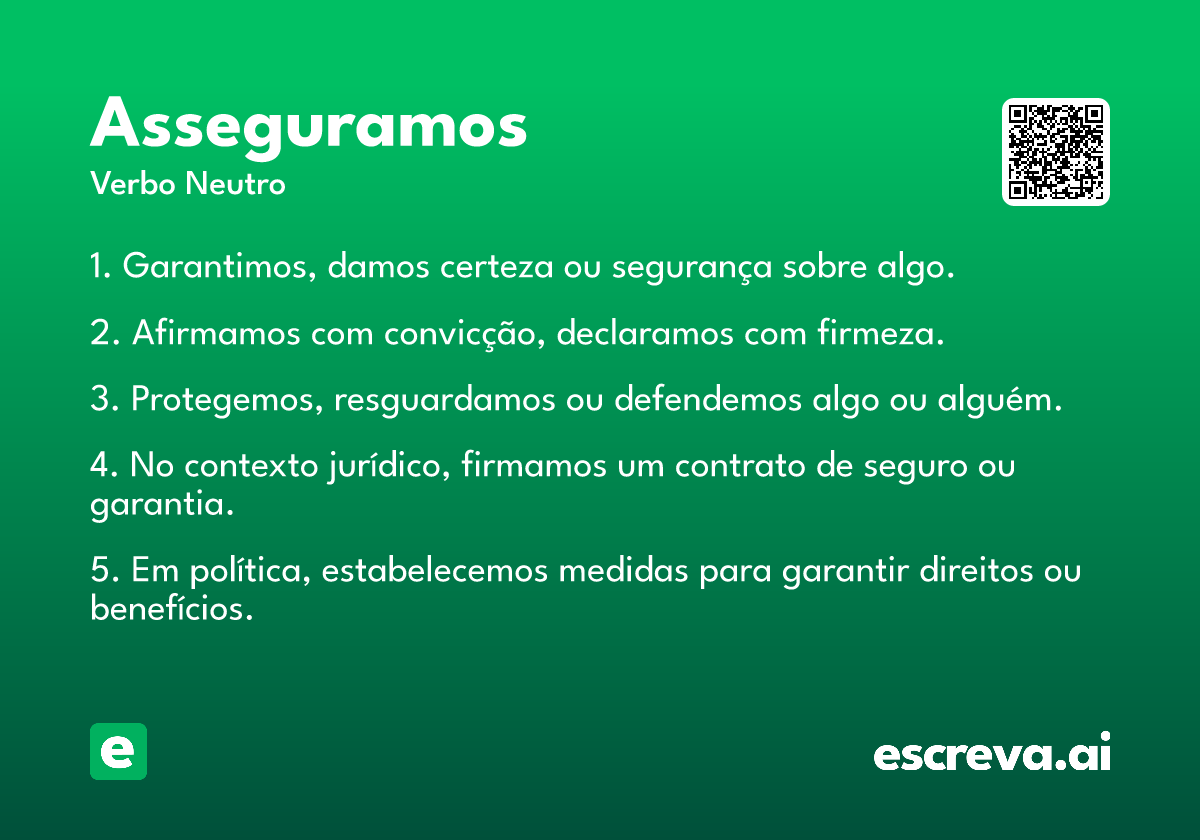 Asseguramos
Verbo Neutro

1. Garantimos, damos certeza ou segurança sobre algo.

2. Afirmamos com convicção, declaramos com firmeza.

3. Protegemos, resguardamos ou defendemos algo ou alguém.

4. No contexto jurídico, firmamos um contrato de seguro ou garantia.

5. Em política, estabelecemos medidas para garantir direitos ou benefícios.

e

escreva.ai